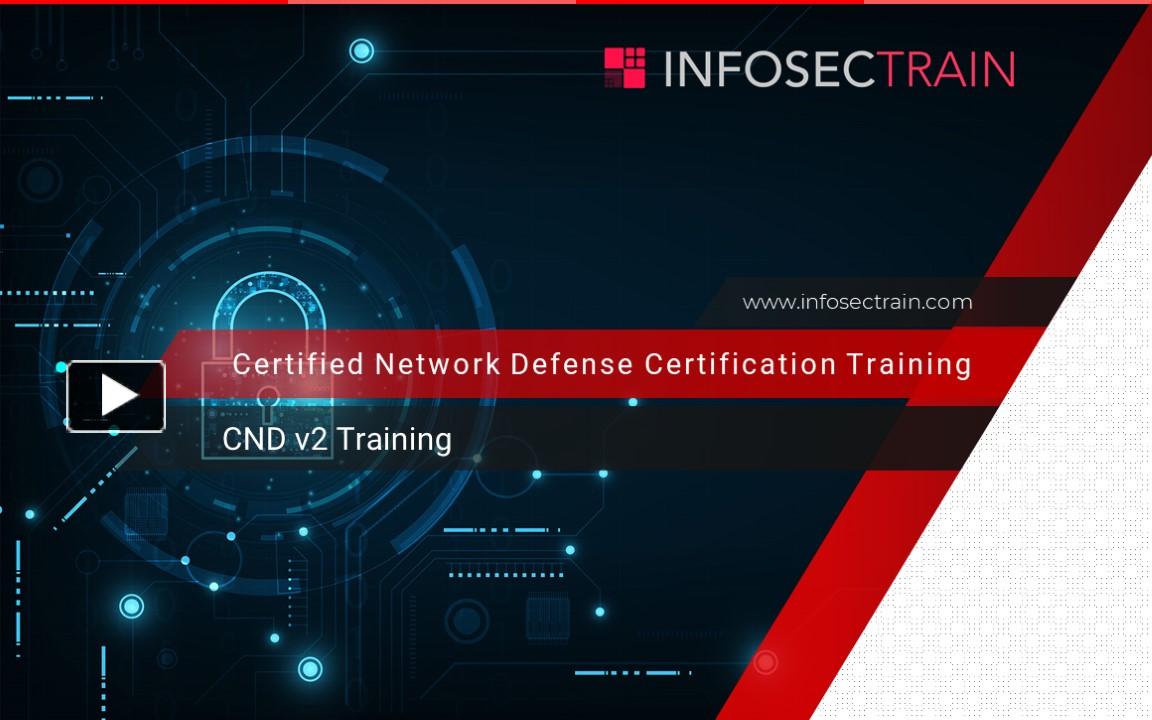 INFOSECTRAIN

www.infosectrain.com

Certified Network Defense Certification Training

CND v2 Training